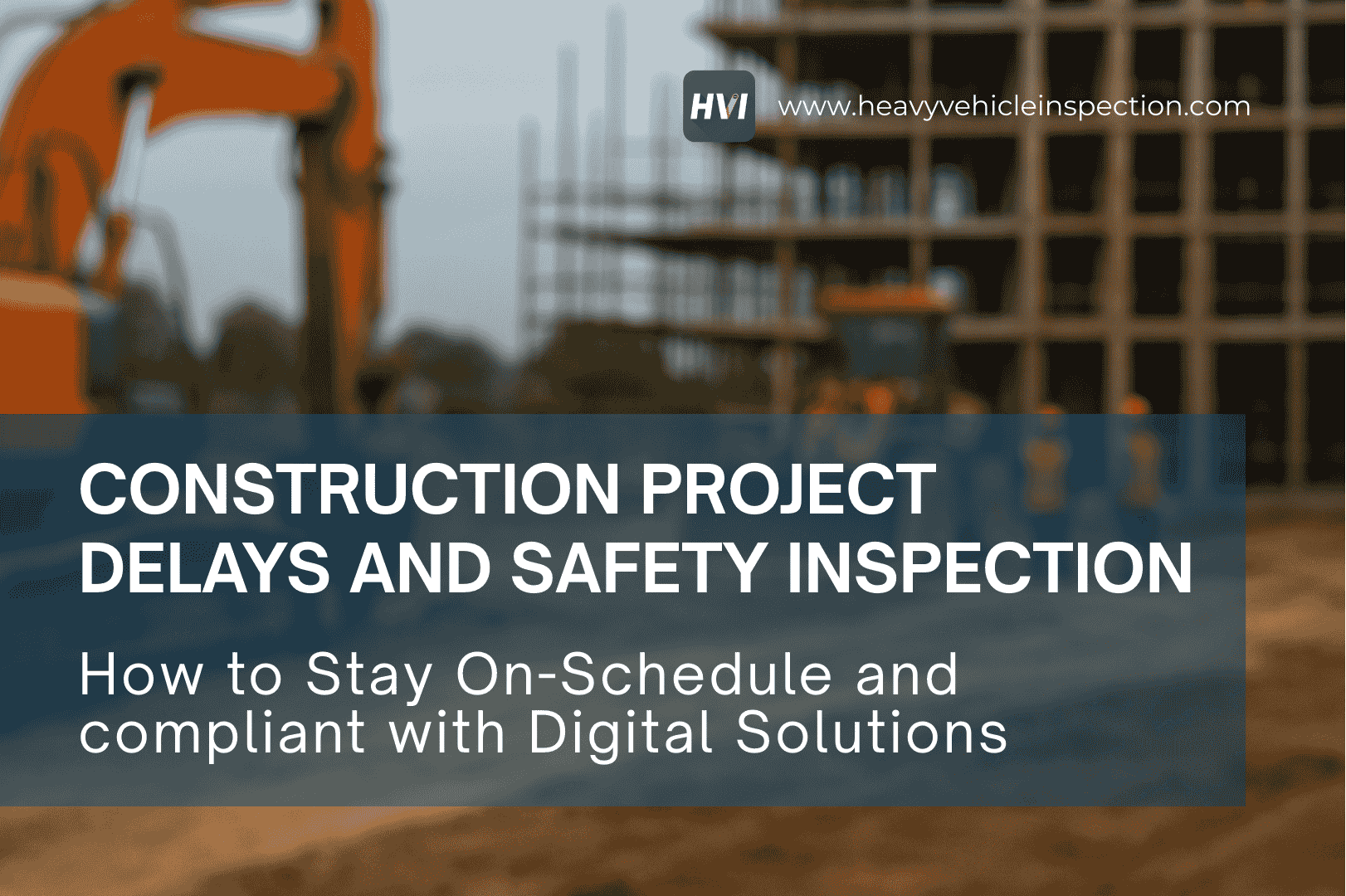 HVI www.heavyvehicleinspection.com

CONSTRUCTION PROJECT DELAYS AND SAFETY INSPECTION

How to Stay On-Schedule and compliant with Digital Solutions